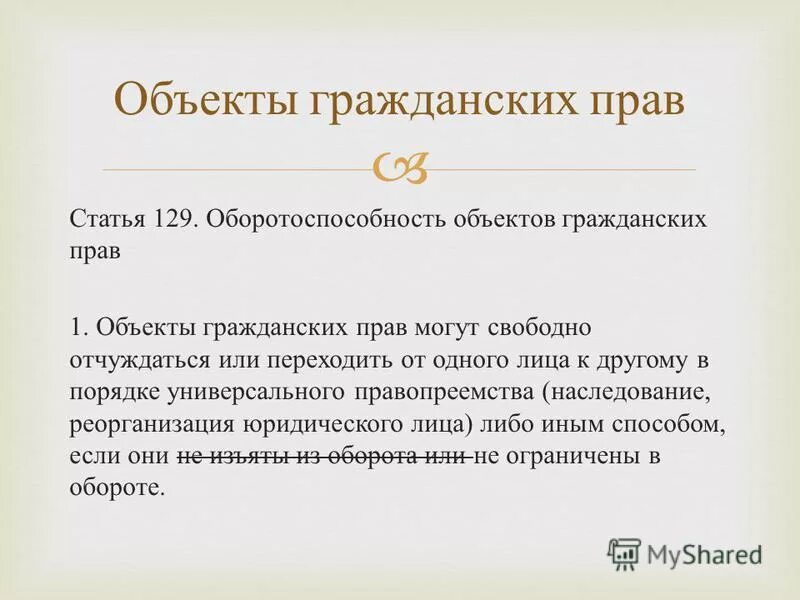 Объекты гражданских прав

Статья 129. Оборотоспособность объектов гражданских прав

1. Объекты гражданских прав могут свободно отчуждаться или переходить от одного лица к другому в порядке универсального правопреемства (наследование, реорганизация юридического лица) либо иным способом, если они ~~не изъяты из оборота или~~ не ограничены в обороте.

MyShared